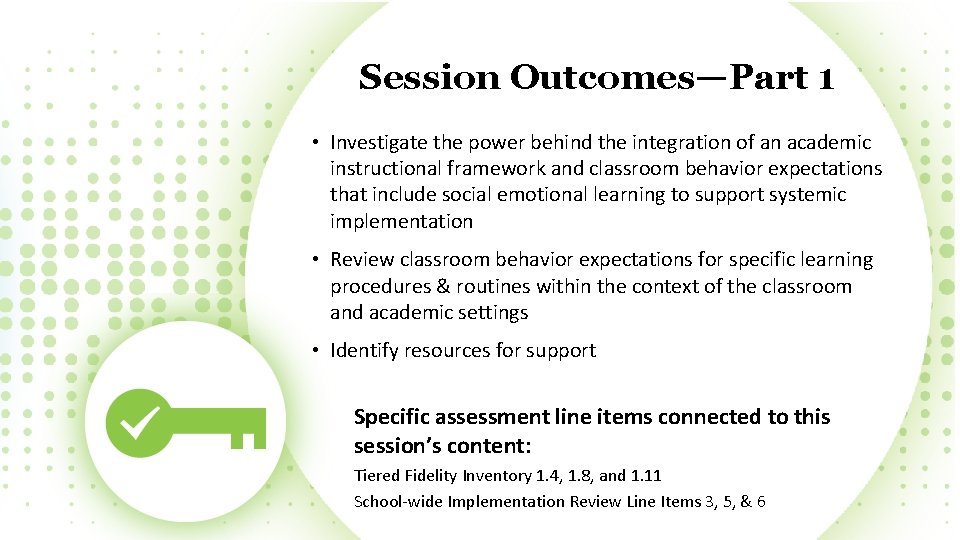 Session Outcomes—Part 1

• Investigate the power behind the integration of an academic instructional framework and classroom behavior expectations that include social emotional learning to support systemic implementation

• Review classroom behavior expectations for specific learning procedures & routines within the context of the classroom and academic settings

• Identify resources for support

Specific assessment line items connected to this session's content:

Tiered Fidelity Inventory 1.4, 1.8, and 1.11

School-wide Implementation Review Line Items 3, 5, & 6